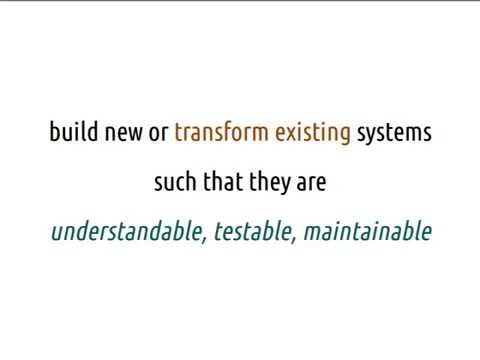 build new or transform existing systems

such that they are

understandable, testable, maintainable